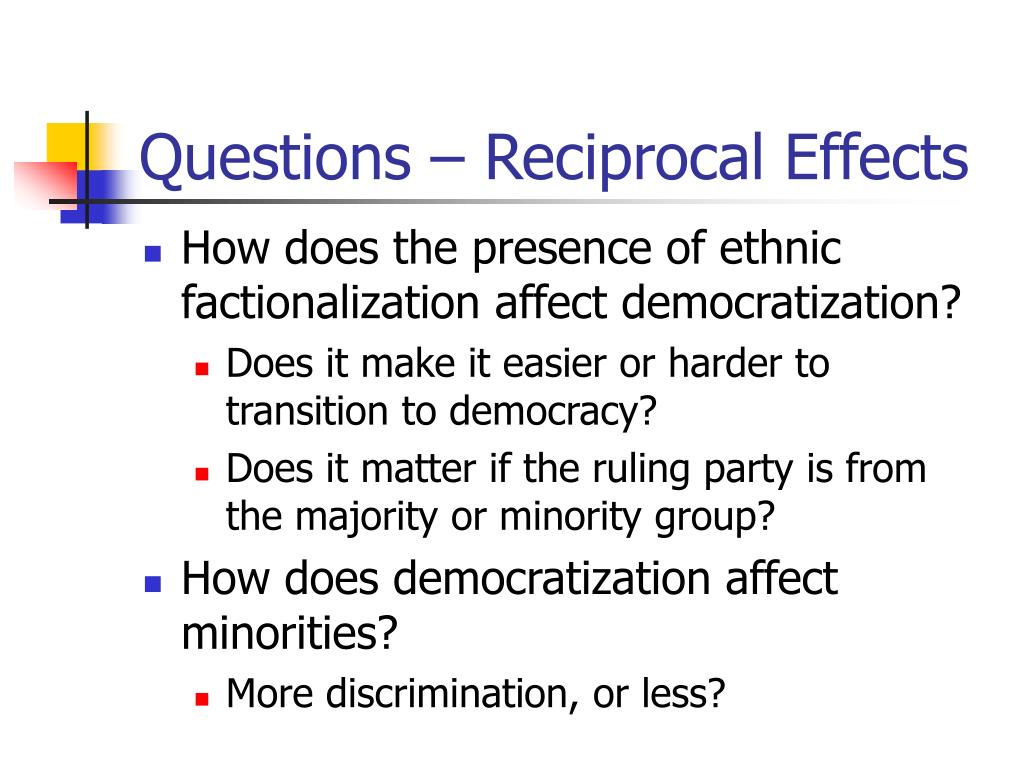 Questions – Reciprocal Effects

How does the presence of ethnic factionalization affect democratization?

Does it make it easier or harder to transition to democracy?

Does it matter if the ruling party is from the majority or minority group?

How does democratization affect minorities?

More discrimination, or less?